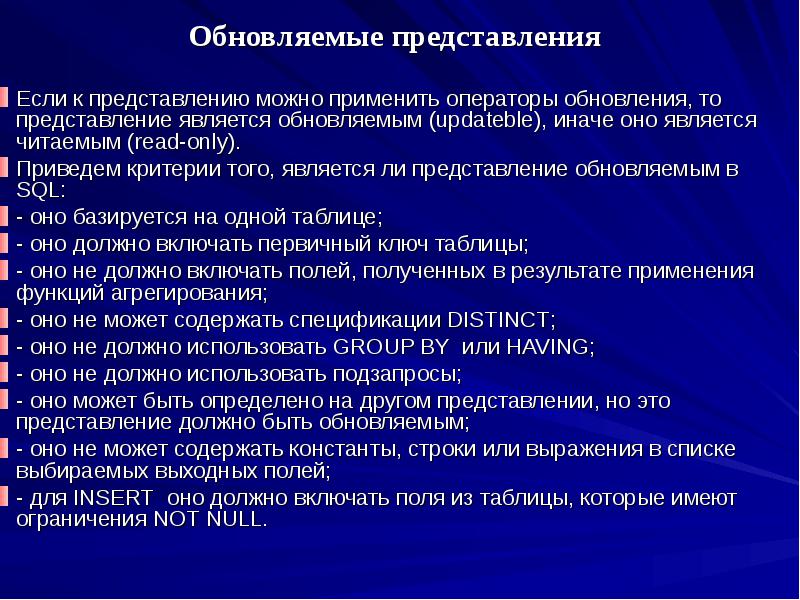 Обновляемые представления

Если к представлению можно применить операторы обновления, то представление является обновляемым (updateble), иначе оно является читаемым (read-only).

Приведем критерии того, является ли представление обновляемым в SQL:

- оно базируется на одной таблице;

- оно должно включать первичный ключ таблицы;

- оно не должно включать полей, полученных в результате применения функций агрегирования;

- оно не может содержать спецификации DISTINCT;

- оно не должно использовать GROUP BY  или HAVING;

- оно не должно использовать подзапросы;

- оно может быть определено на другом представлении, но это представление должно быть обновляемым;

- оно не может содержать константы, строки или выражения в списке выбираемых выходных полей;

- для INSERT  оно должно включать поля из таблицы, которые имеют ограничения NOT NULL.